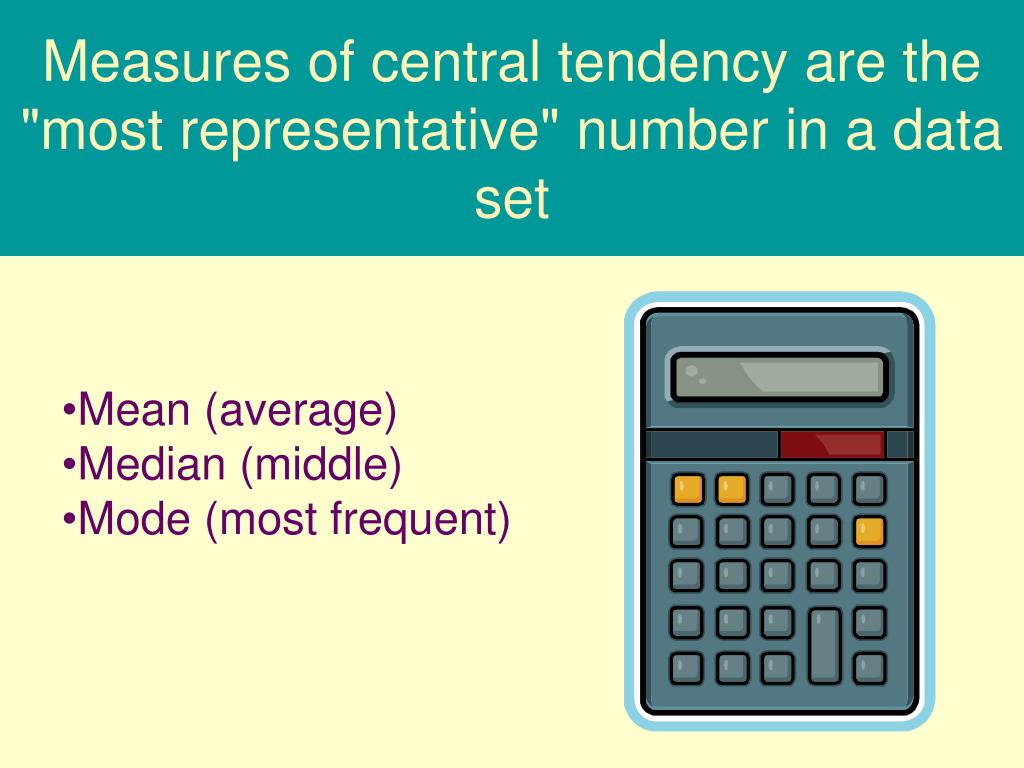 Measures of central tendency are the "most representative" number in a data set

•Mean (average)
•Median (middle)
•Mode (most frequent)